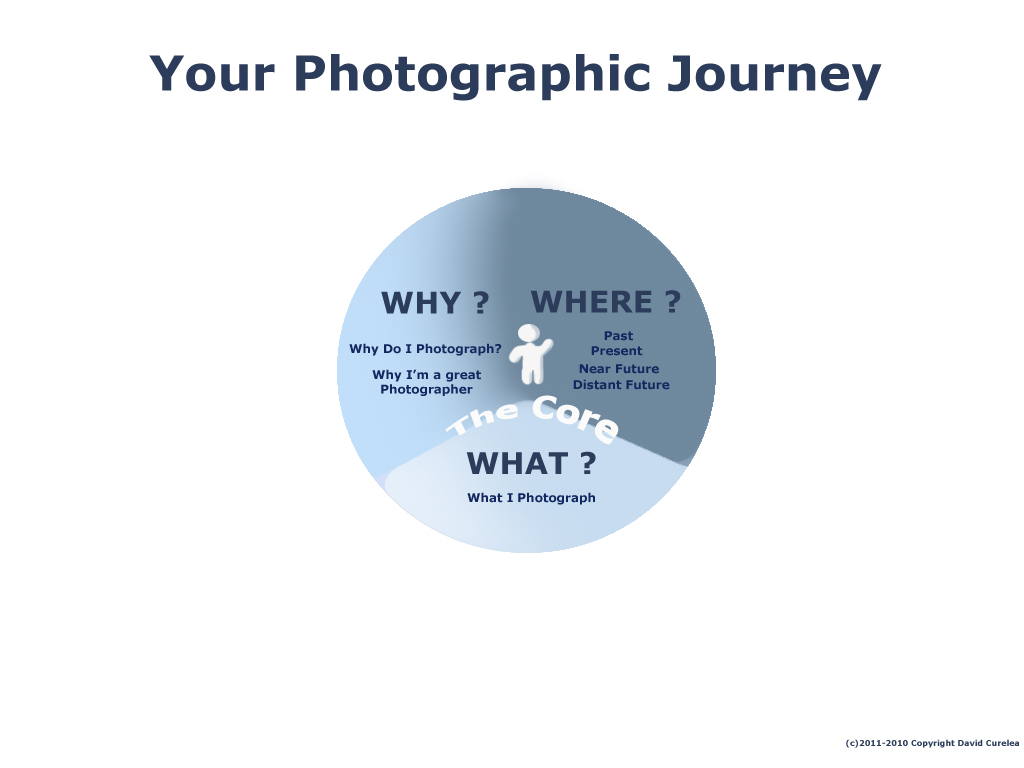 Your Photographic Journey

WHY ?

Why Do I Photograph?

Why I'm a great Photographer

WHERE ?

Past
Present
Near Future
Distant Future

The Core

WHAT ?

What I Photograph

(c)2011-2010 Copyright David Curelea